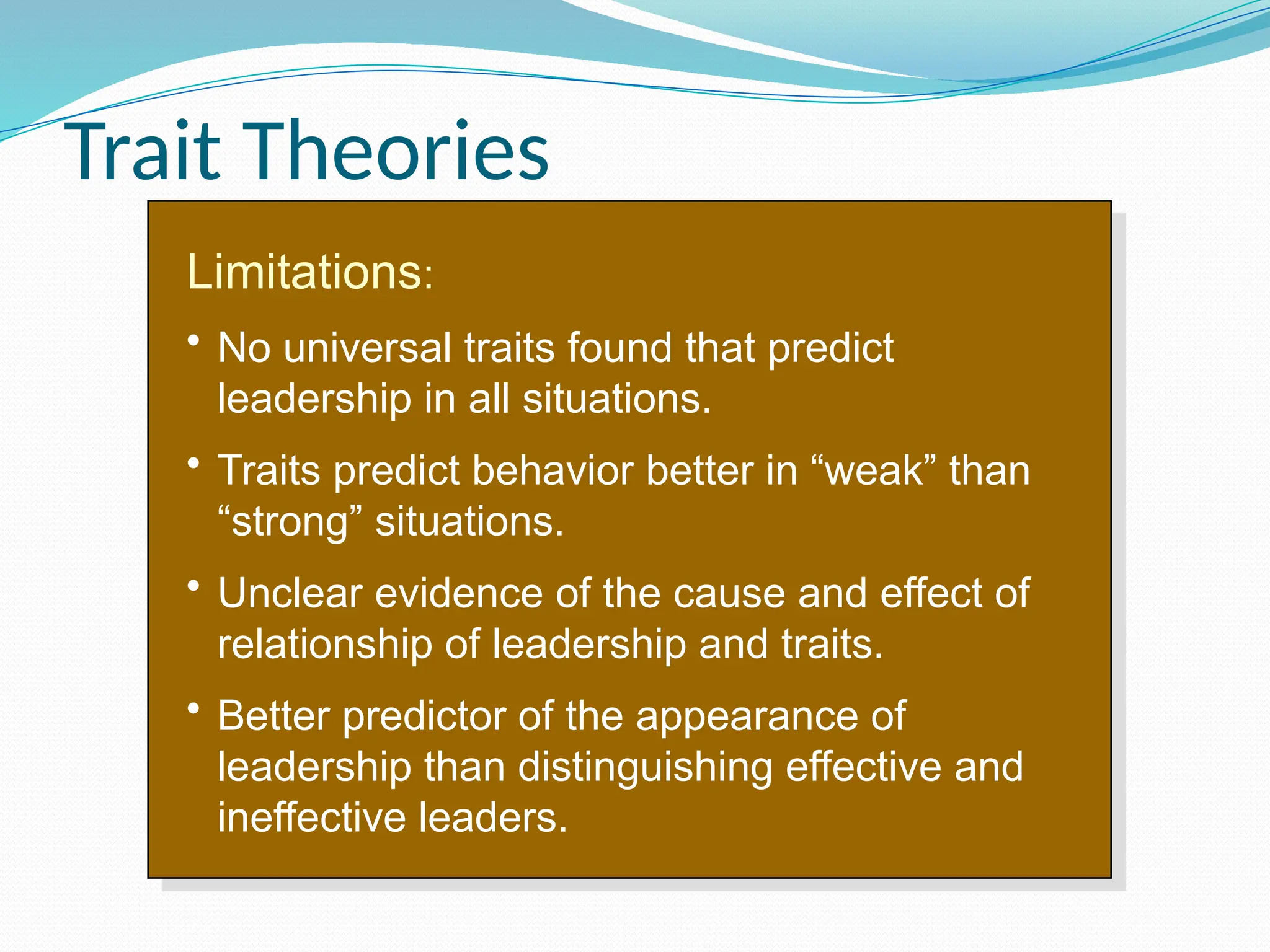 Trait Theories

Limitations:

• No universal traits found that predict leadership in all situations.

• Traits predict behavior better in “weak” than “strong” situations.

• Unclear evidence of the cause and effect of relationship of leadership and traits.

• Better predictor of the appearance of leadership than distinguishing effective and ineffective leaders.